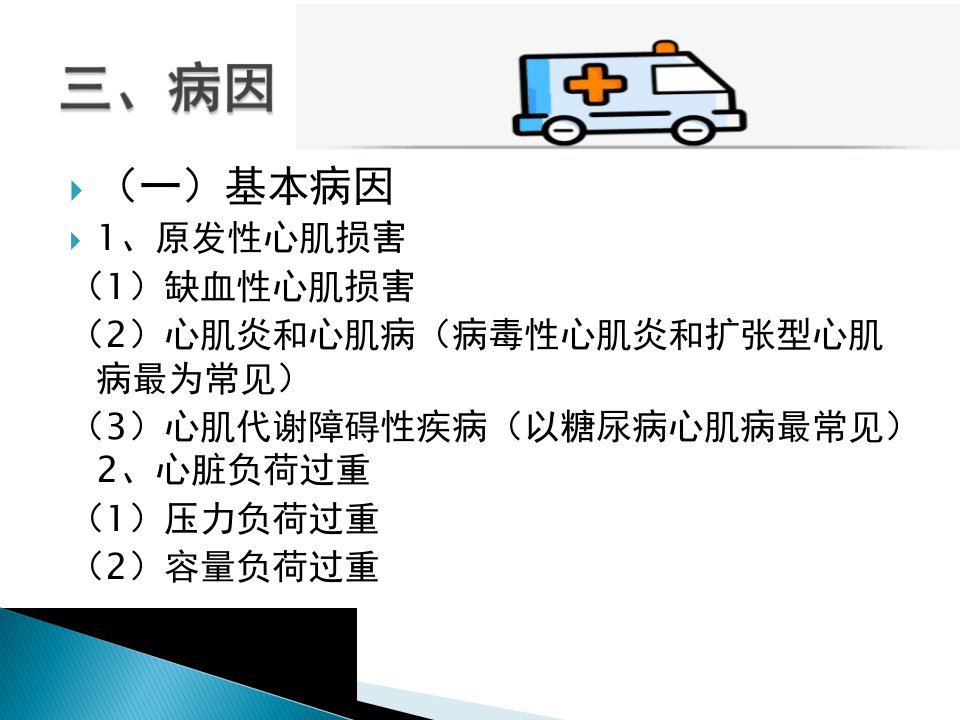 三、病因

（一）基本病因

1、原发性心肌损害

（1）缺血性心肌损害

（2）心肌炎和心肌病（病毒性心肌炎和扩张型心肌病最为常见）

（3）心肌代谢障碍性疾病（以糖尿病心肌病最常见）

2、心脏负荷过重

（1）压力负荷过重

（2）容量负荷过重